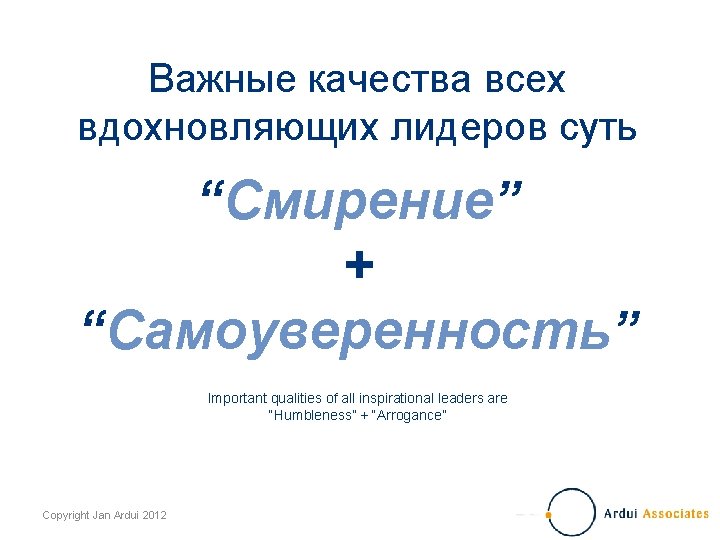 Важные качества всех вдохновляющих лидеров суть

“Смирение”

+

“Самоуверенность”

Important qualities of all inspirational leaders are "Humbleness" + "Arrogance"

Copyright Jan Ardui 2012

Ardui Associates